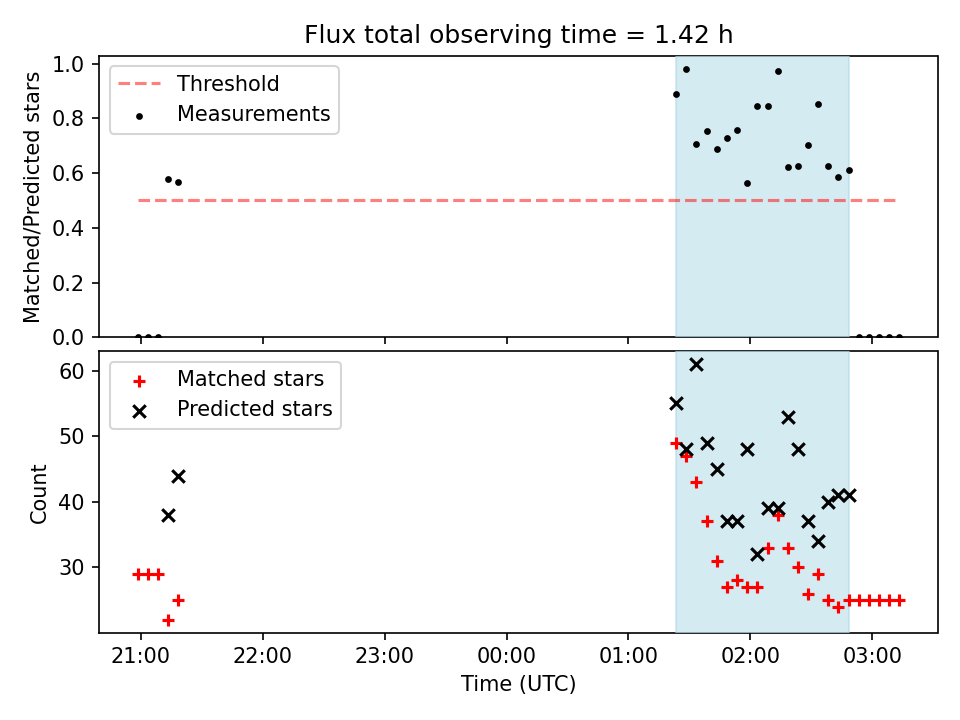 Flux total observing time = 1.42 h

Matched/Predicted stars

1.0
0.8
0.6
0.4
0.2
0.0

Threshold
Measurements

Count

60
50
40
30

Matched stars
Predicted stars

21:00
22:00
23:00
00:00
01:00
02:00
03:00

Time (UTC)